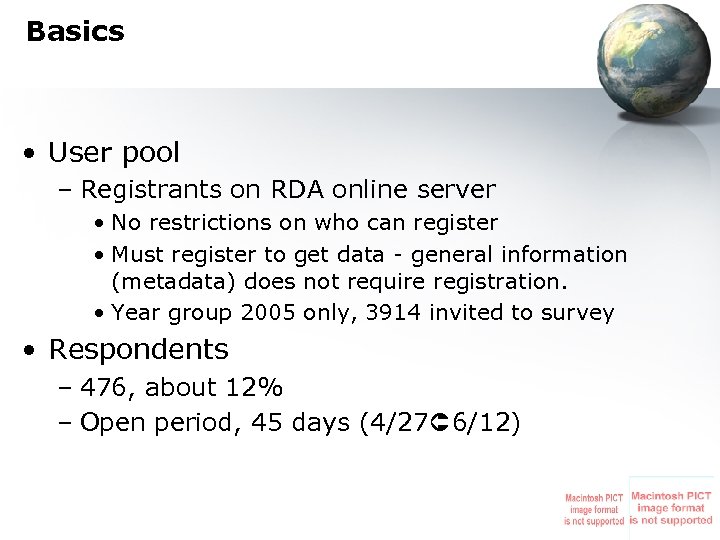 Basics

• User pool
– Registrants on RDA online server
• No restrictions on who can register
• Must register to get data - general information (metadata) does not require registration.
• Year group 2005 only, 3914 invited to survey

• Respondents
– 476, about 12%
– Open period, 45 days (4/27➲6/12)

Macintosh PICT image format is not supported

Macintosh PICT image format is not supported